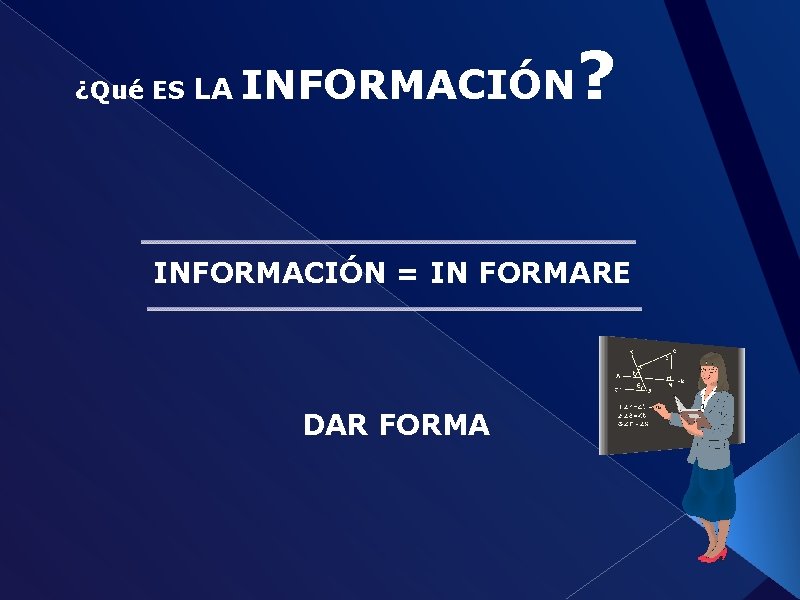 ¿Qué ES LA INFORMACIÓN?

INFORMACIÓN = IN FORMARE

DAR FORMA